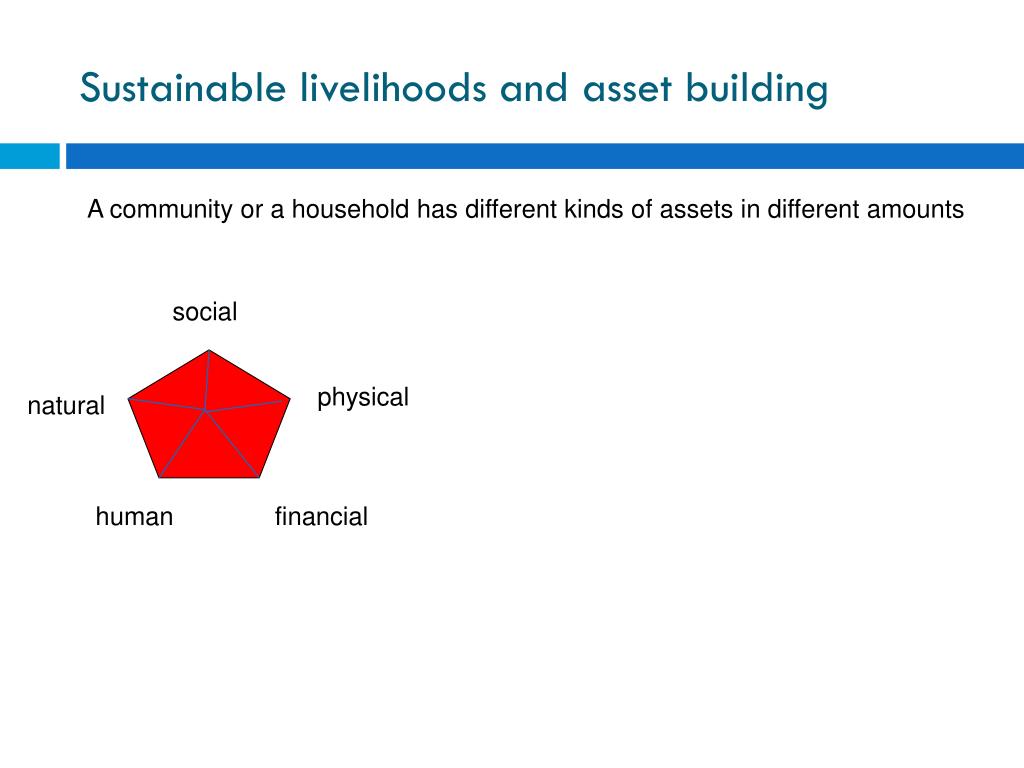 Sustainable livelihoods and asset building

A community or a household has different kinds of assets in different amounts

social

natural

physical

human

financial